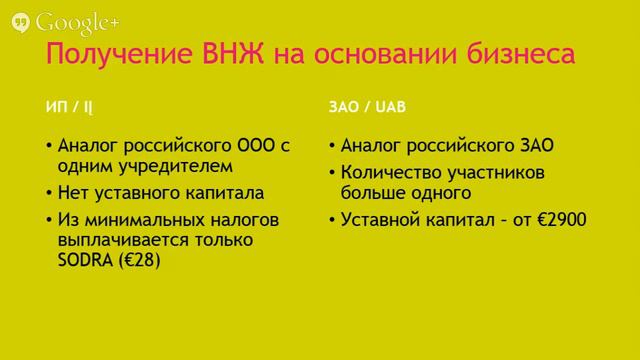 Google+

Получение ВНЖ на основании бизнеса

ИП / IĮ

• Аналог российского ООО с одним учредителем
• Нет уставного капитала
• Из минимальных налогов выплачивается только SODRA (€28)

ЗАО / UAB

• Аналог российского ЗАО
• Количество участников больше одного
• Уставной капитал – от €2900